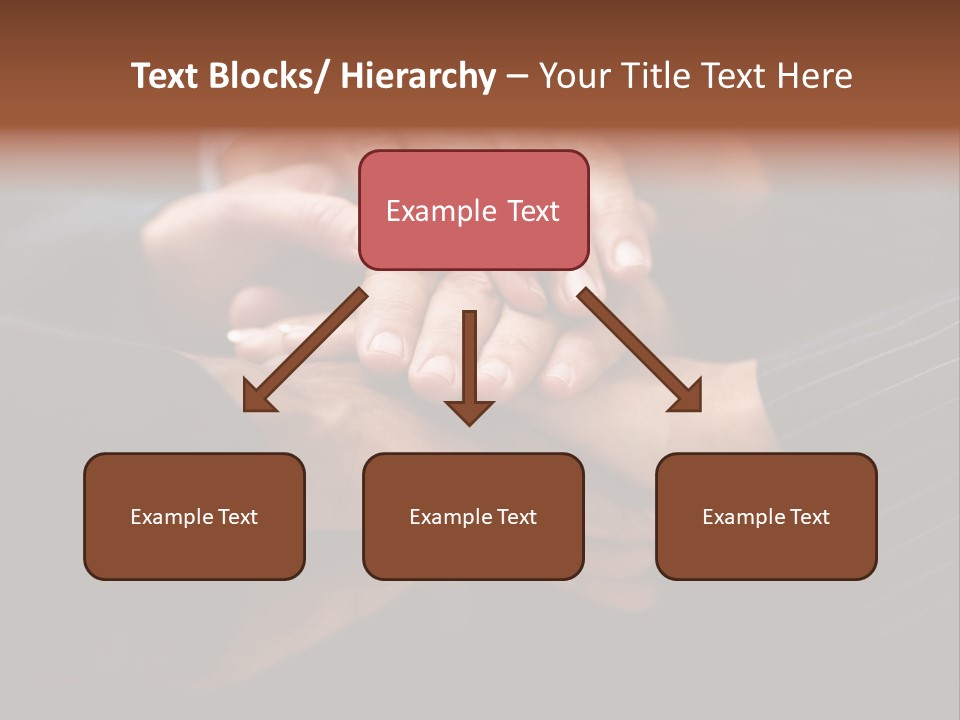 Text Blocks/ Hierarchy – Your Title Text Here

Example Text

Example Text

Example Text

Example Text